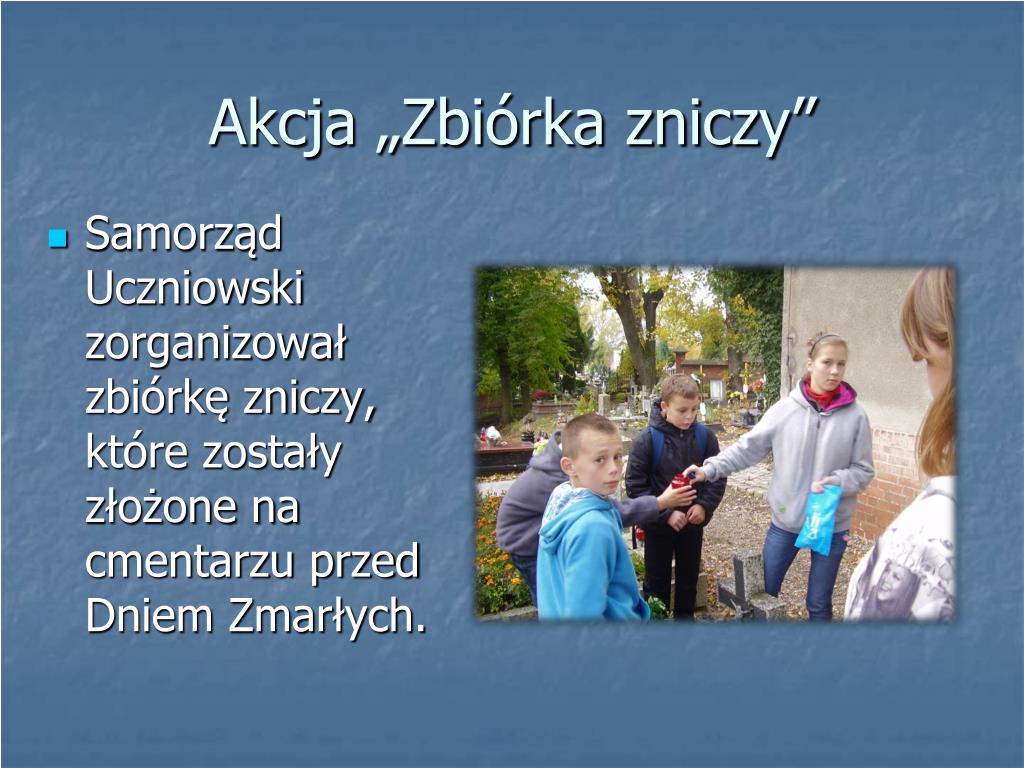 Akcja „Zbiórka zniczy”

Samorząd Uczniowski zorganizował zbiórkę zniczy, które zostały złożone na cmentarzu przed Dniem Zmarłych.